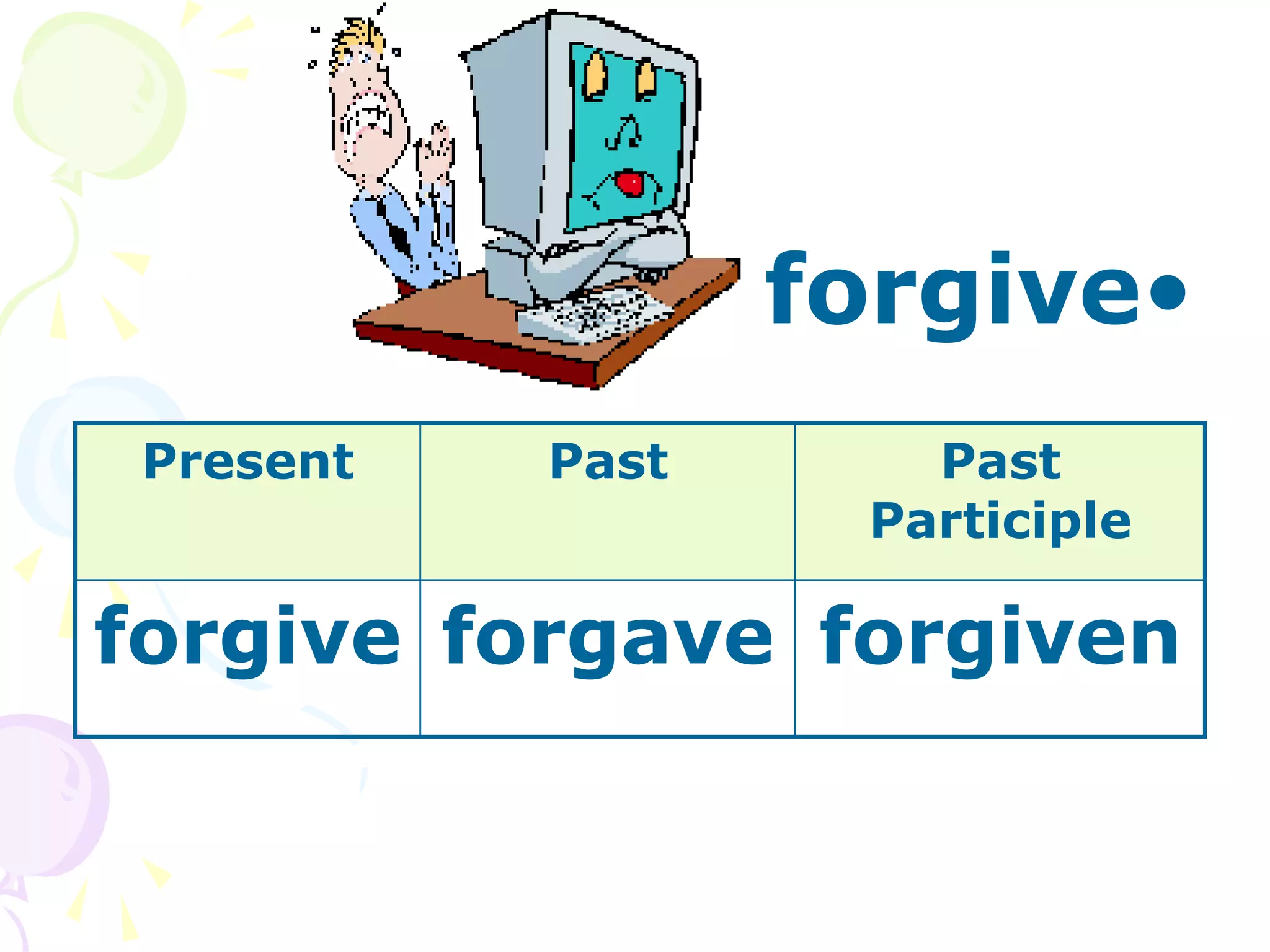 forgive•

| Present | Past | Past Participle |
|---|---|---|
| forgive | forgave | forgiven |